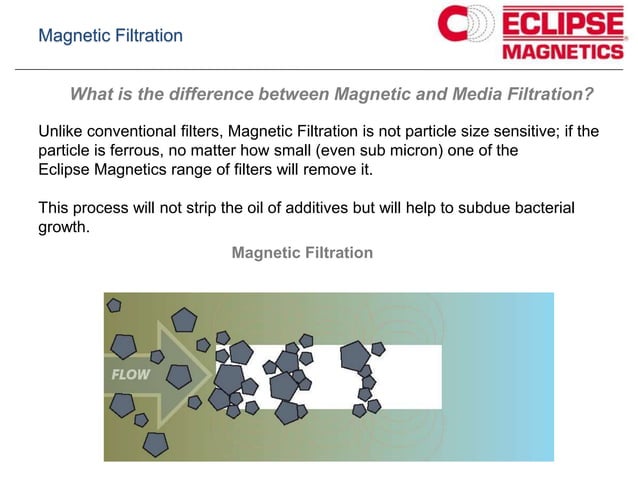 Magnetic Filtration

ECLIPSE MAGNETICS

What is the difference between Magnetic and Media Filtration?

Unlike conventional filters, Magnetic Filtration is not particle size sensitive; if the particle is ferrous, no matter how small (even sub micron) one of the Eclipse Magnetics range of filters will remove it.

This process will not strip the oil of additives but will help to subdue bacterial growth.

Magnetic Filtration

FLOW